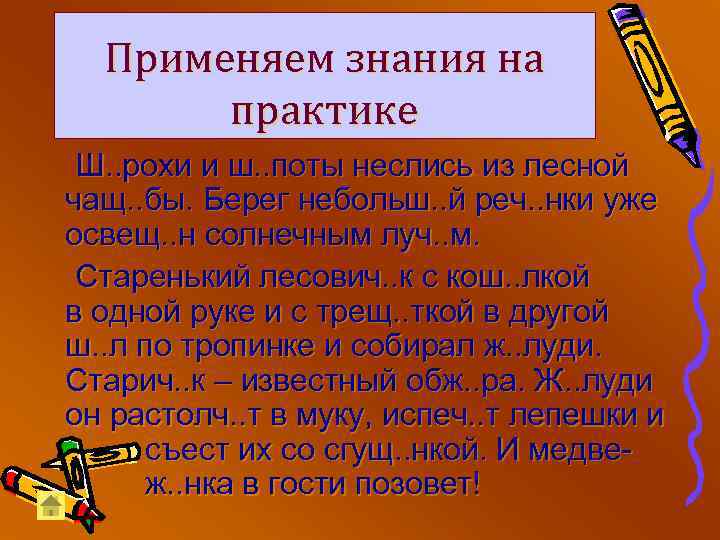 Применяем знания на практике

Ш..рохи и ш..поты неслись из лесной чащ..бы. Берег небольш..й реч..нки уже освещ..н солнечным луч..м.

Старенький лесович..к с кош..лкой в одной руке и с трещ..ткой в другой ш..л по тропинке и собирал ж..луди. Старич..к – известный обж..ра. Ж..луди он растолч..т в муку, испеч..т лепешки и съест их со сгущ..нкой. И медвеж..нка в гости позовет!